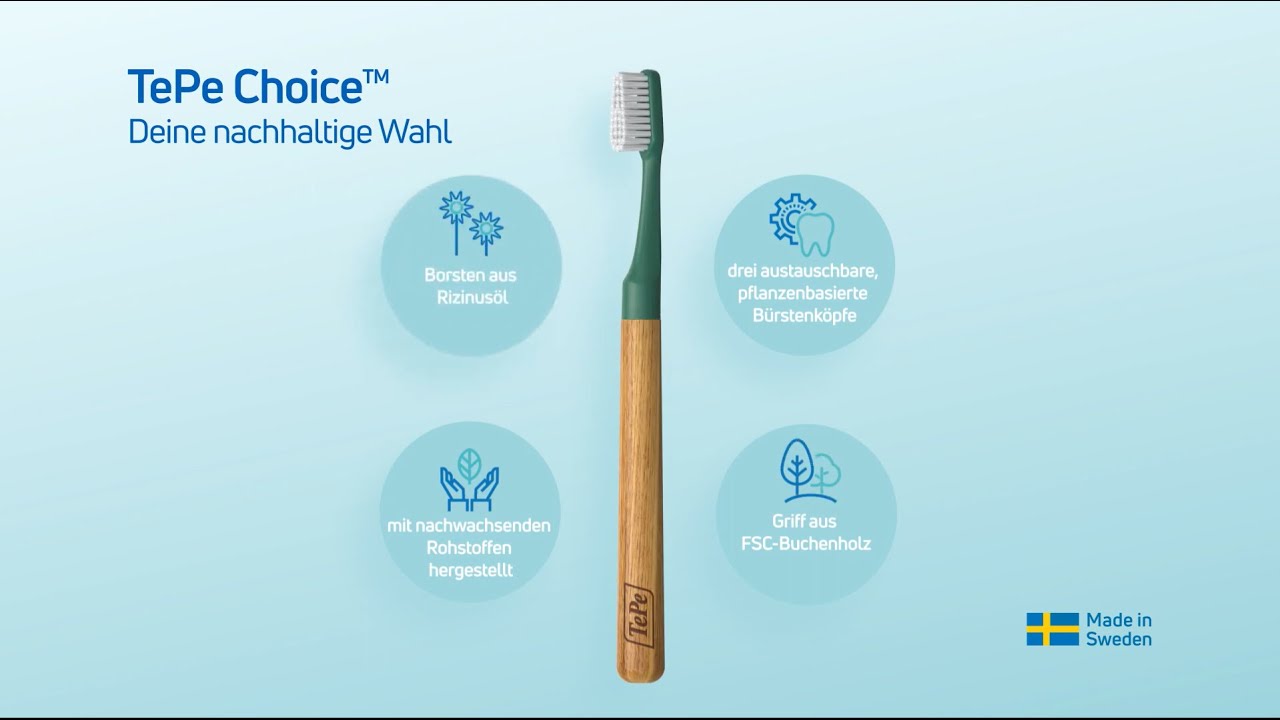 TePe Choice™
Deine nachhaltige Wahl

Borsten aus Rizinusöl

drei austauschbare, pflanzenbasierte Bürstenköpfe

mit nachwachsenden Rohstoffen hergestellt

Griff aus FSC-Buchenholz

TePe

Made in Sweden